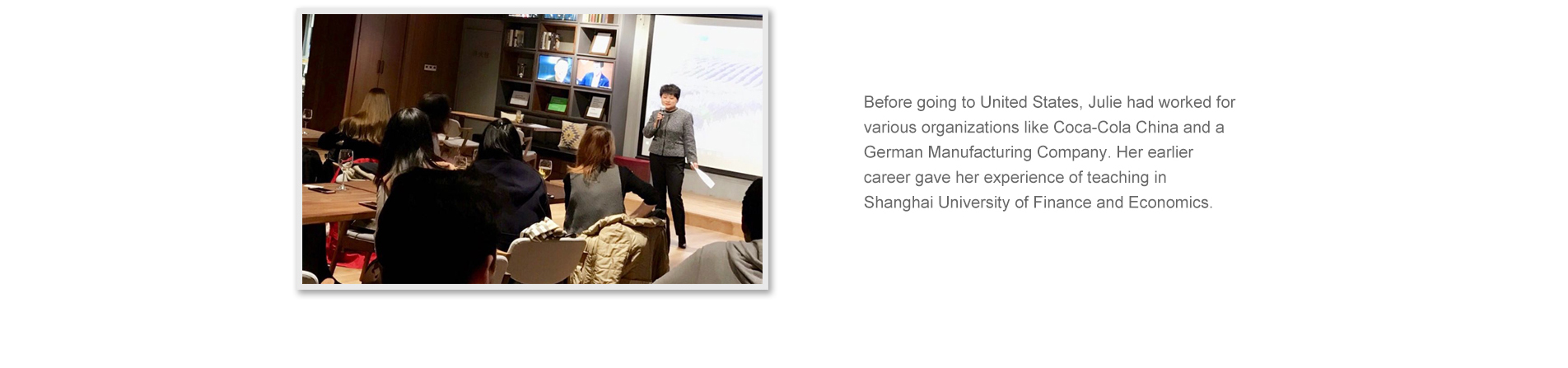 Before going to United States, Julie had worked for various organizations like Coca-Cola China and a German Manufacturing Company. Her earlier career gave her experience of teaching in Shanghai University of Finance and Economics.